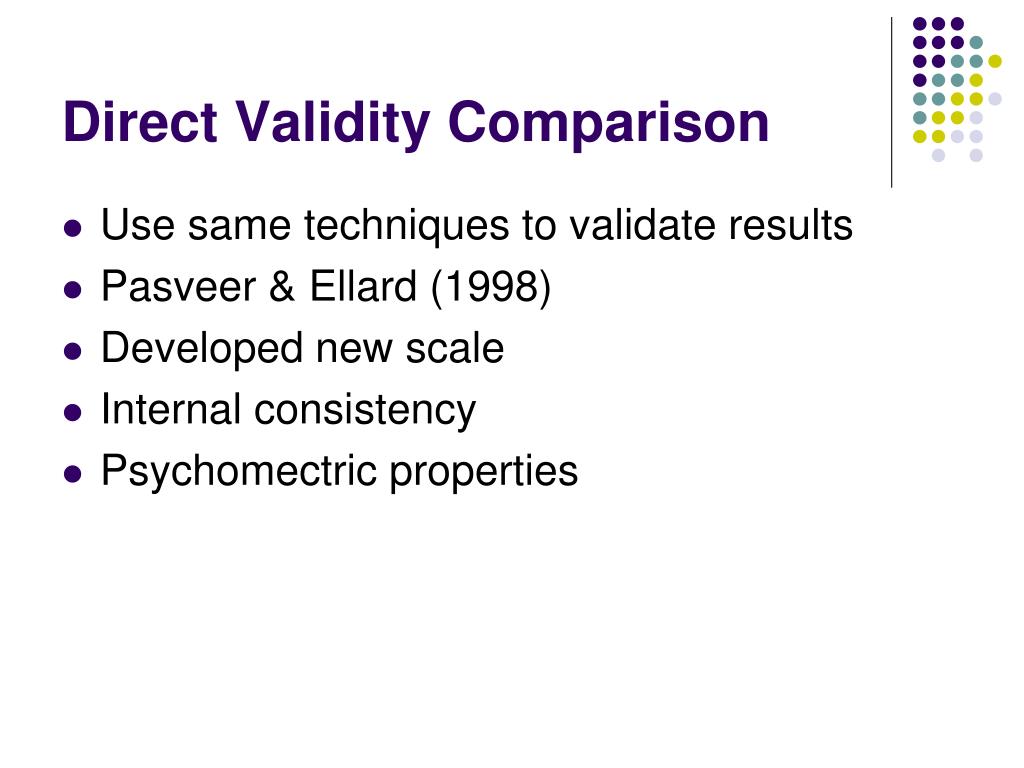 Direct Validity Comparison

- Use same techniques to validate results
- Pasveer & Ellard (1998)
- Developed new scale
- Internal consistency
- Psychomectric properties